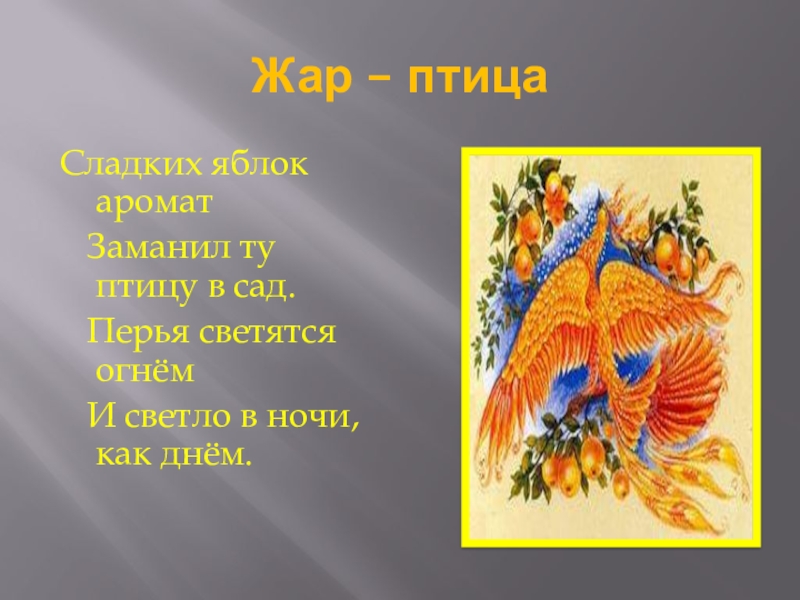 Жар – птица

Сладких яблок аромат
Заманил ту птицу в сад.
Перья светятся огнём
И светло в ночи, как днём.